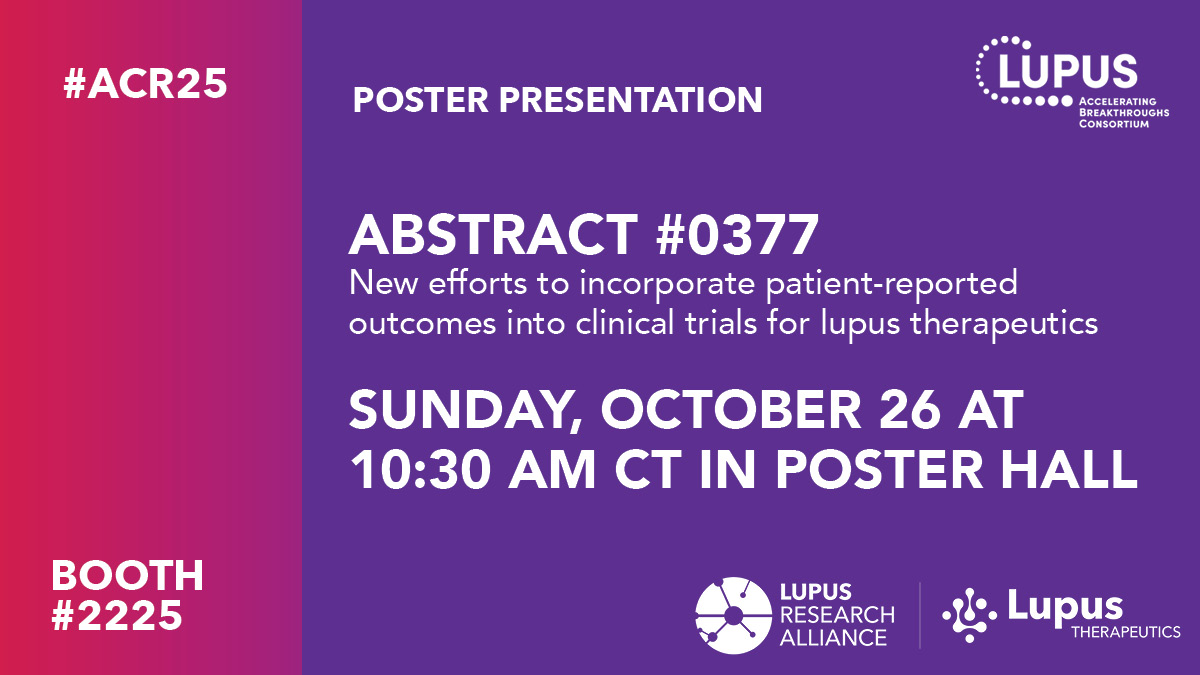 #ACR25

POSTER PRESENTATION

LUPUS
ACCELERATING BREAKTHROUGHS CONSORTIUM

ABSTRACT #0377
New efforts to incorporate patient-reported outcomes into clinical trials for lupus therapeutics

SUNDAY, OCTOBER 26 AT 10:30 AM CT IN POSTER HALL

BOOTH #2225

LUPUS RESEARCH ALLIANCE

Lupus THERAPEUTICS